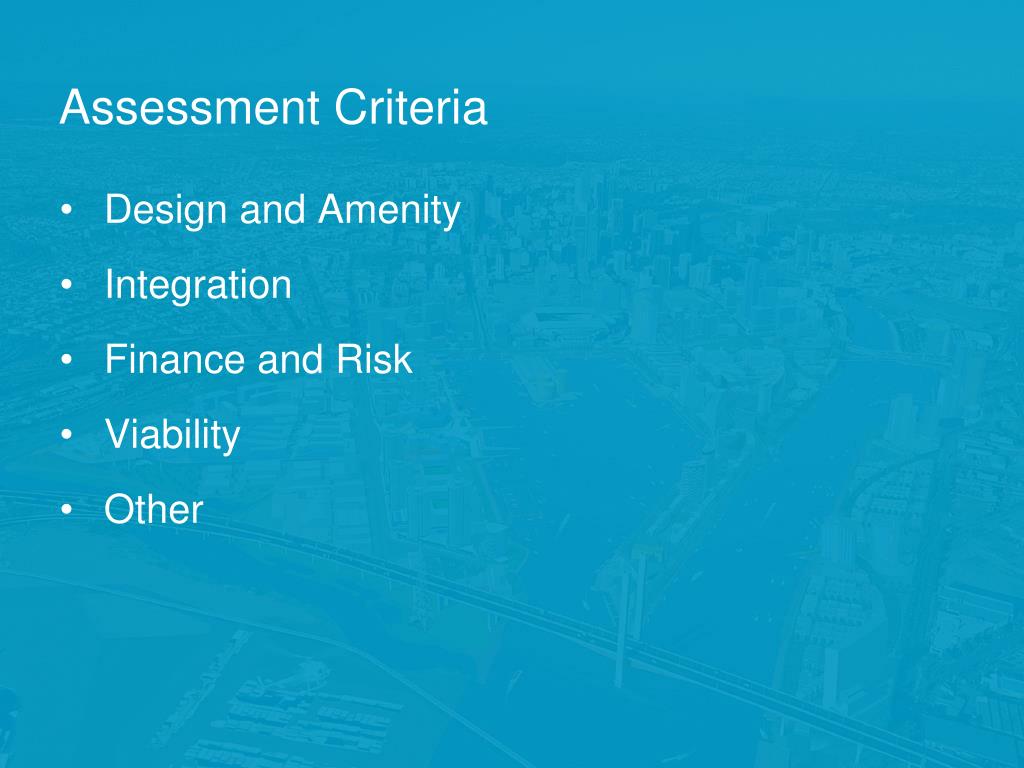 Assessment Criteria

• Design and Amenity
• Integration
• Finance and Risk
• Viability
• Other